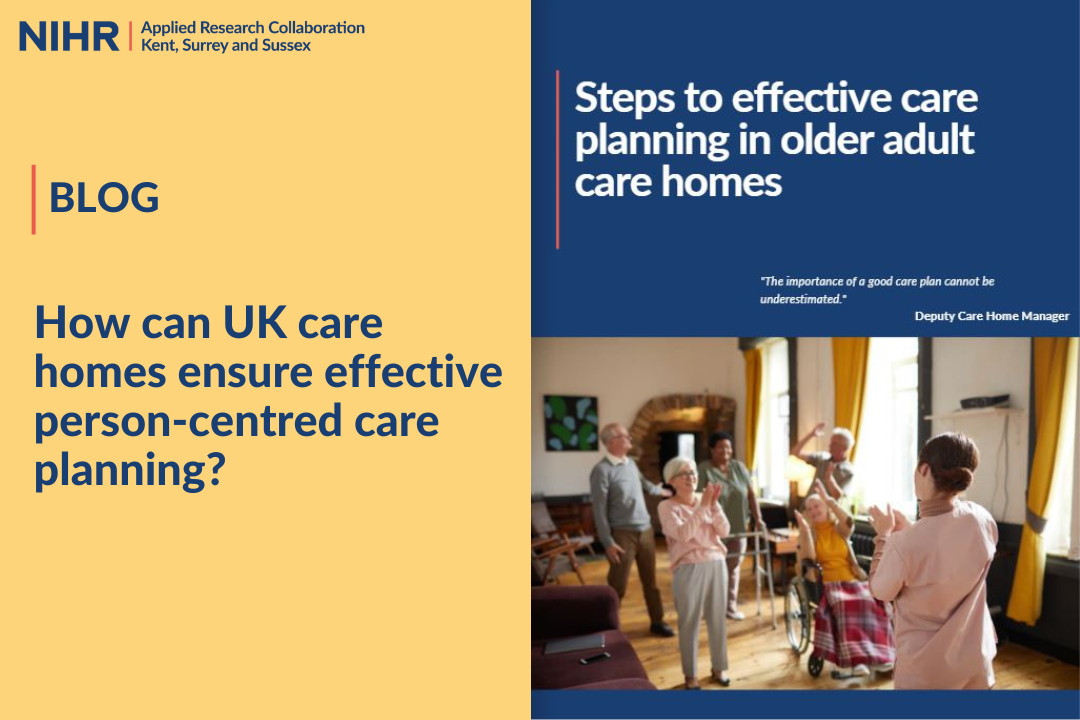 NIHR | Applied Research Collaboration Kent, Surrey and Sussex

BLOG

How can UK care homes ensure effective person-centred care planning?

Steps to effective care planning in older adult care homes

"The importance of a good care plan cannot be underestimated."

Deputy Care Home Manager